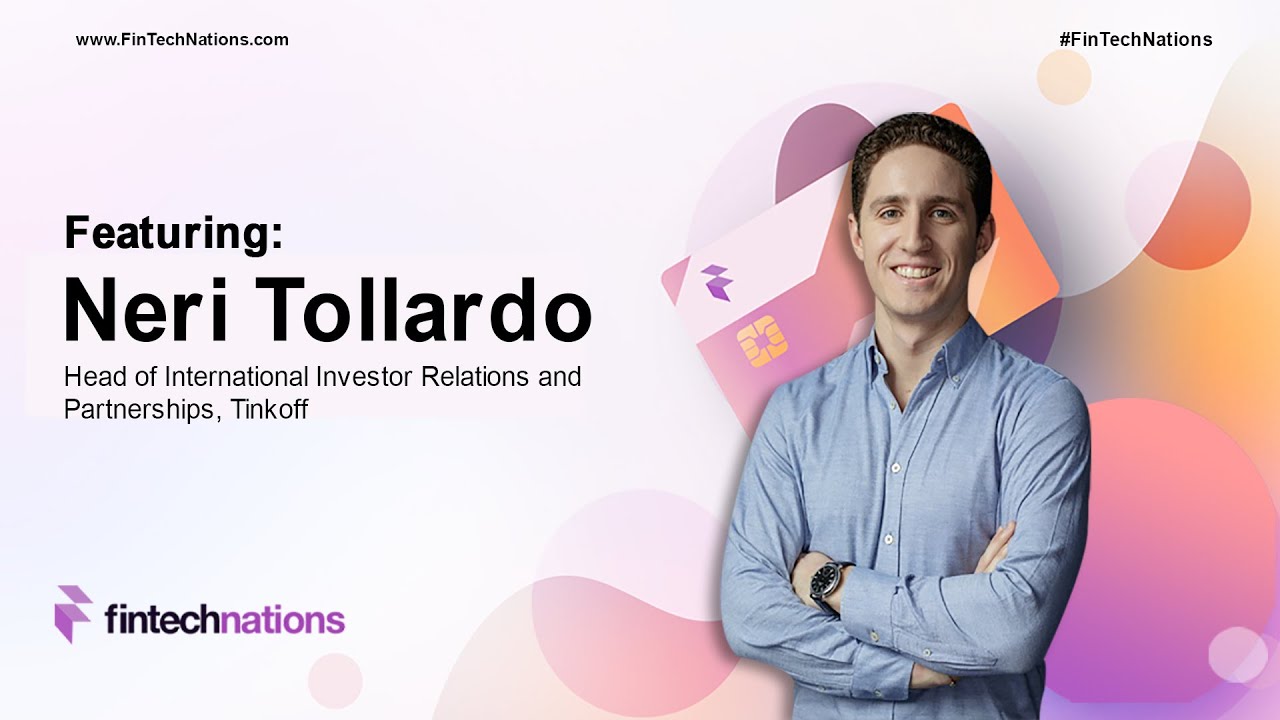 www.FinTechNations.com

#FinTechNations

Featuring:

Neri Tollardo

Head of International Investor Relations and Partnerships, Tinkoff

fintechnations